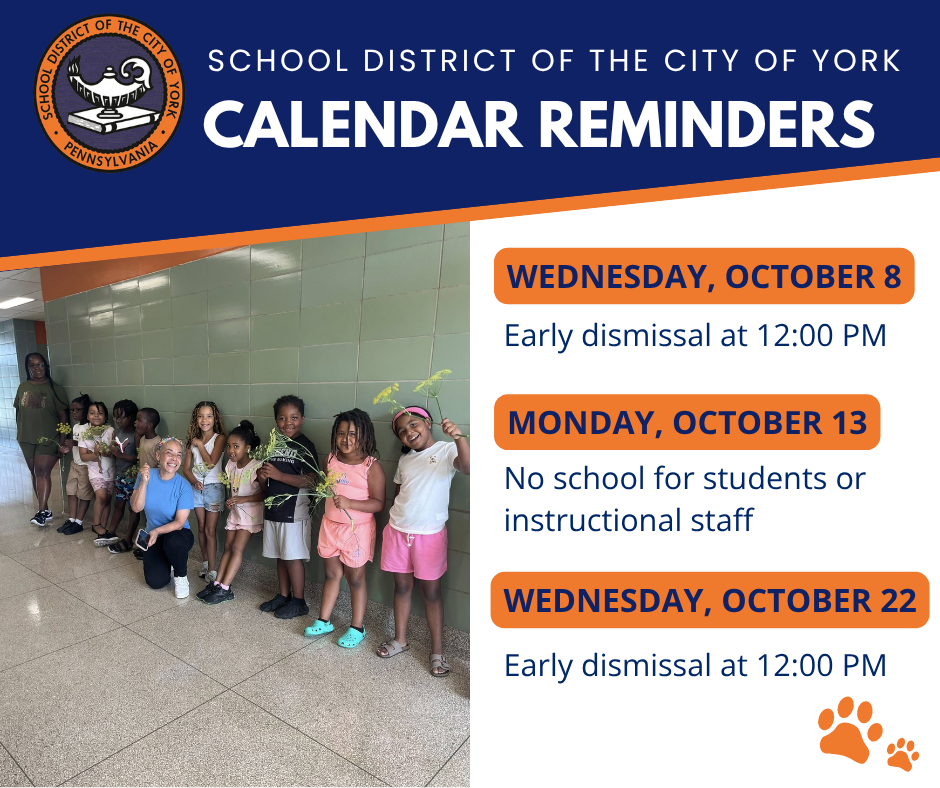 SCHOOL DISTRICT OF THE CITY OF YORK
PENNSYLVANIA

SCHOOL DISTRICT OF THE CITY OF YORK
CALENDAR REMINDERS

WEDNESDAY, OCTOBER 8
Early dismissal at 12:00 PM

MONDAY, OCTOBER 13
No school for students or instructional staff

WEDNESDAY, OCTOBER 22
Early dismissal at 12:00 PM